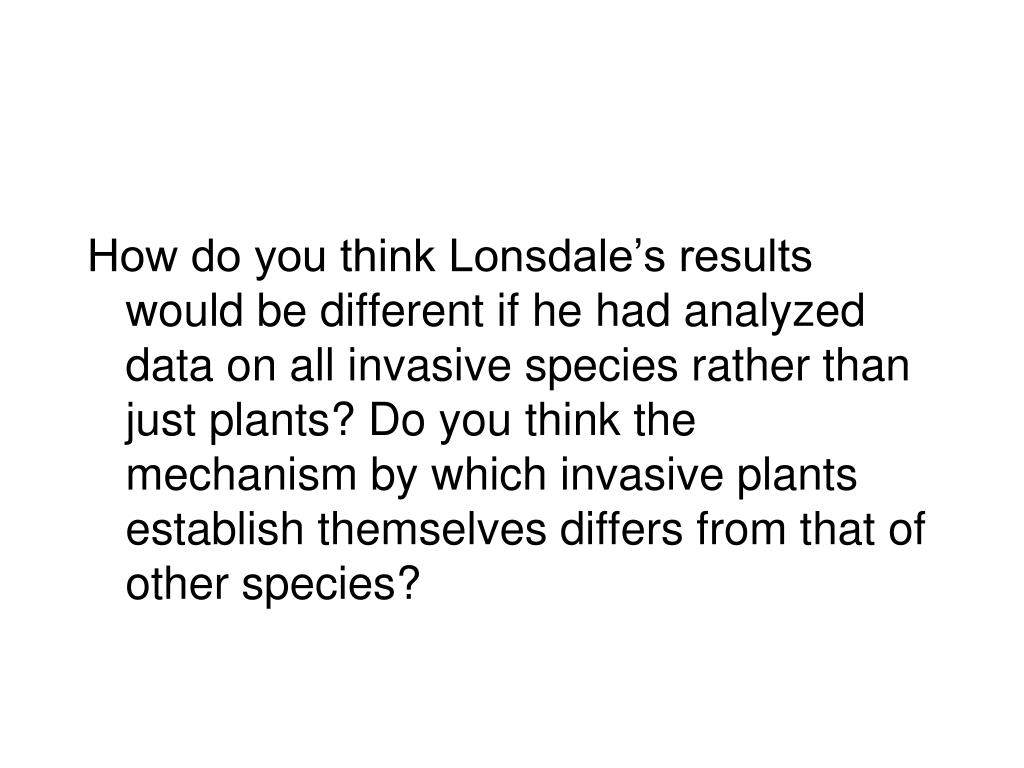 How do you think Lonsdale’s results would be different if he had analyzed data on all invasive species rather than just plants? Do you think the mechanism by which invasive plants establish themselves differs from that of other species?